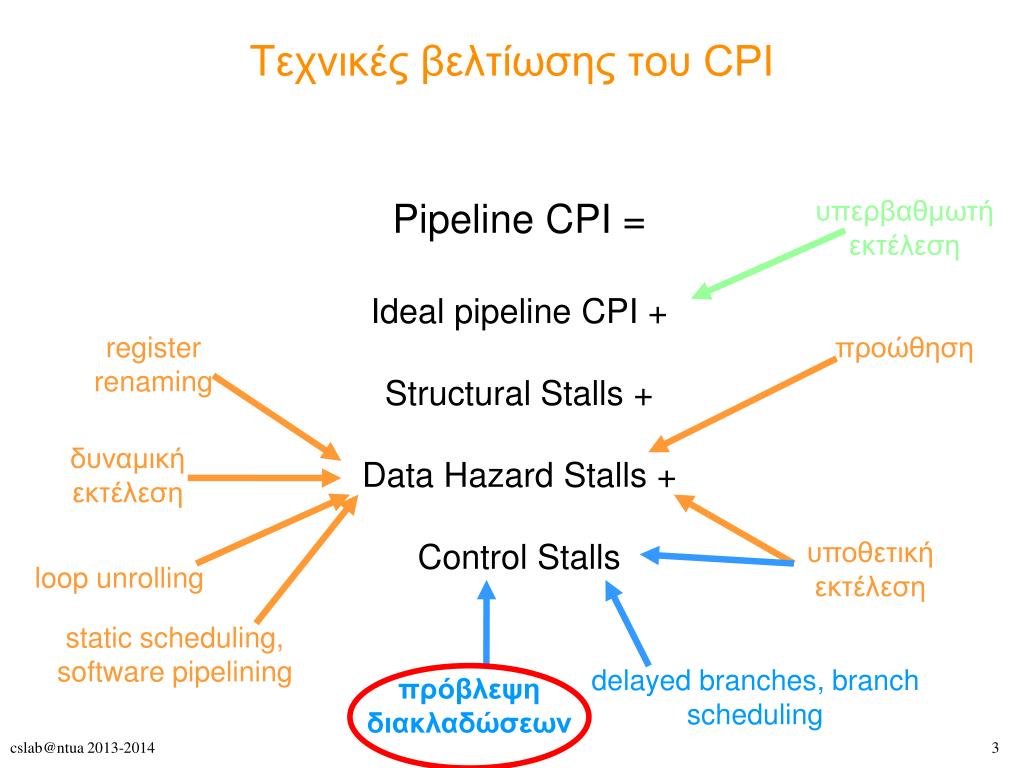 Τεχνικές βελτίωσης του CPI

Pipeline CPI =

Ideal pipeline CPI +

Structural Stalls +

Data Hazard Stalls +

Control Stalls

υπερβαθμωτή εκτέλεση

προώθηση

υποθετική εκτέλεση

register renaming

δυναμική εκτέλεση

loop unrolling

static scheduling, software pipelining

πρόβλεψη διακλαδώσεων

delayed branches, branch scheduling

cslab@ntua 2013-2014

3